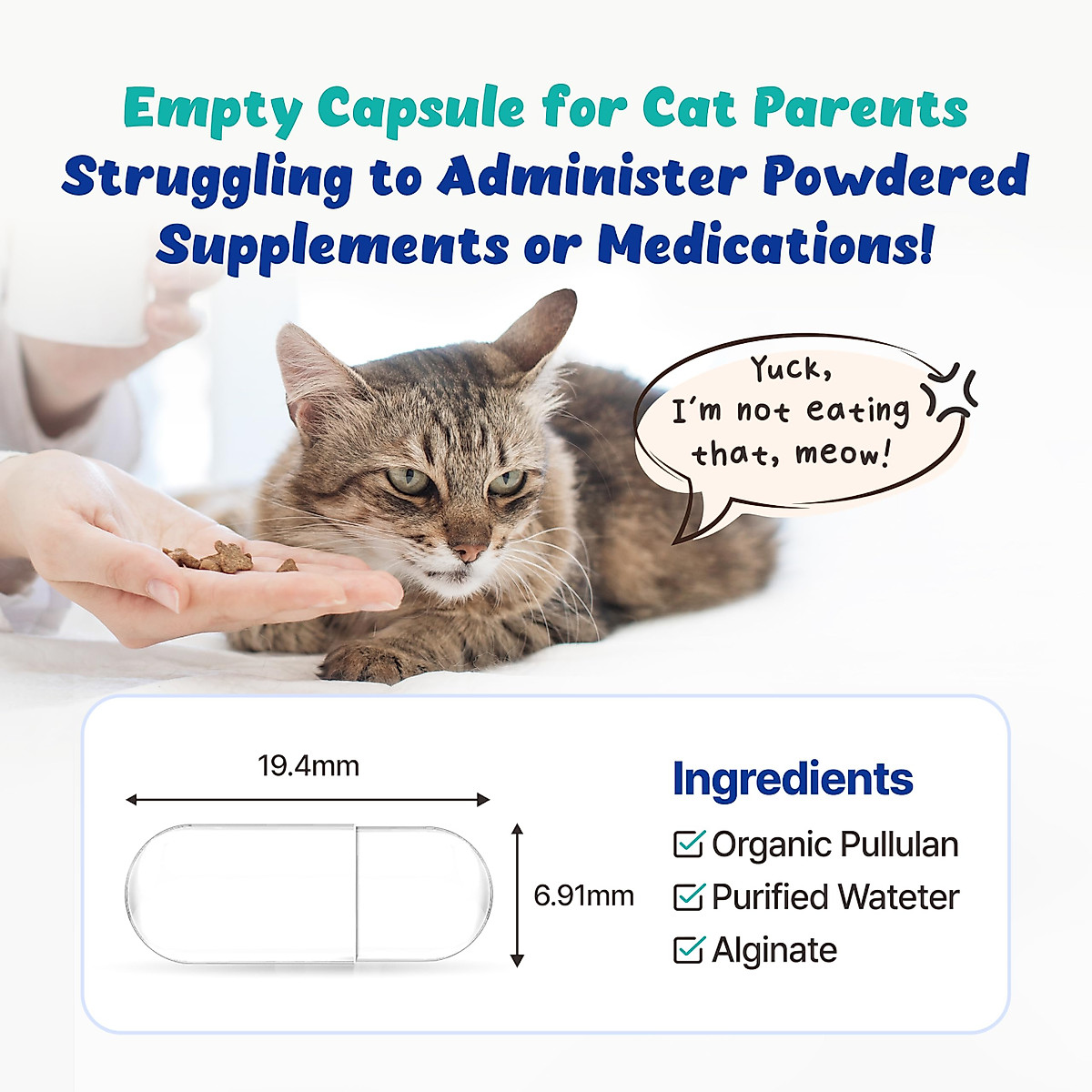 Empty Capsule for Cat Parents
Struggling to Administer Powdered Supplements or Medications!

Yuck, I'm not eating that, meow!

19.4mm

6.91mm

Ingredients
Organic Pullulan
Purified Wateter
Alginate